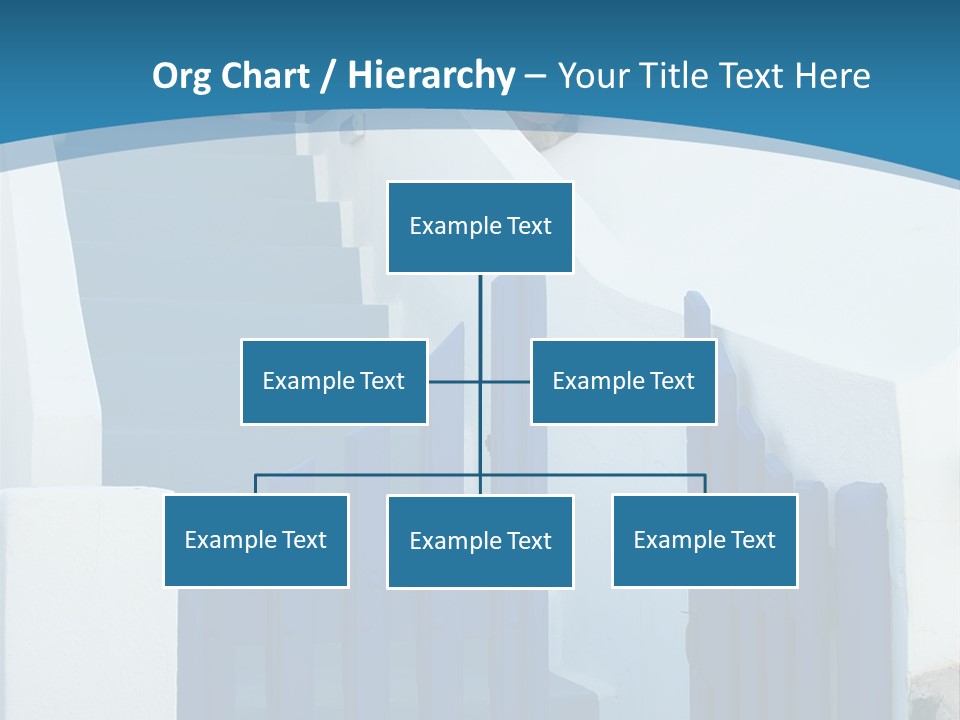 Org Chart / Hierarchy – Your Title Text Here

Example Text

Example Text

Example Text

Example Text

Example Text

Example Text